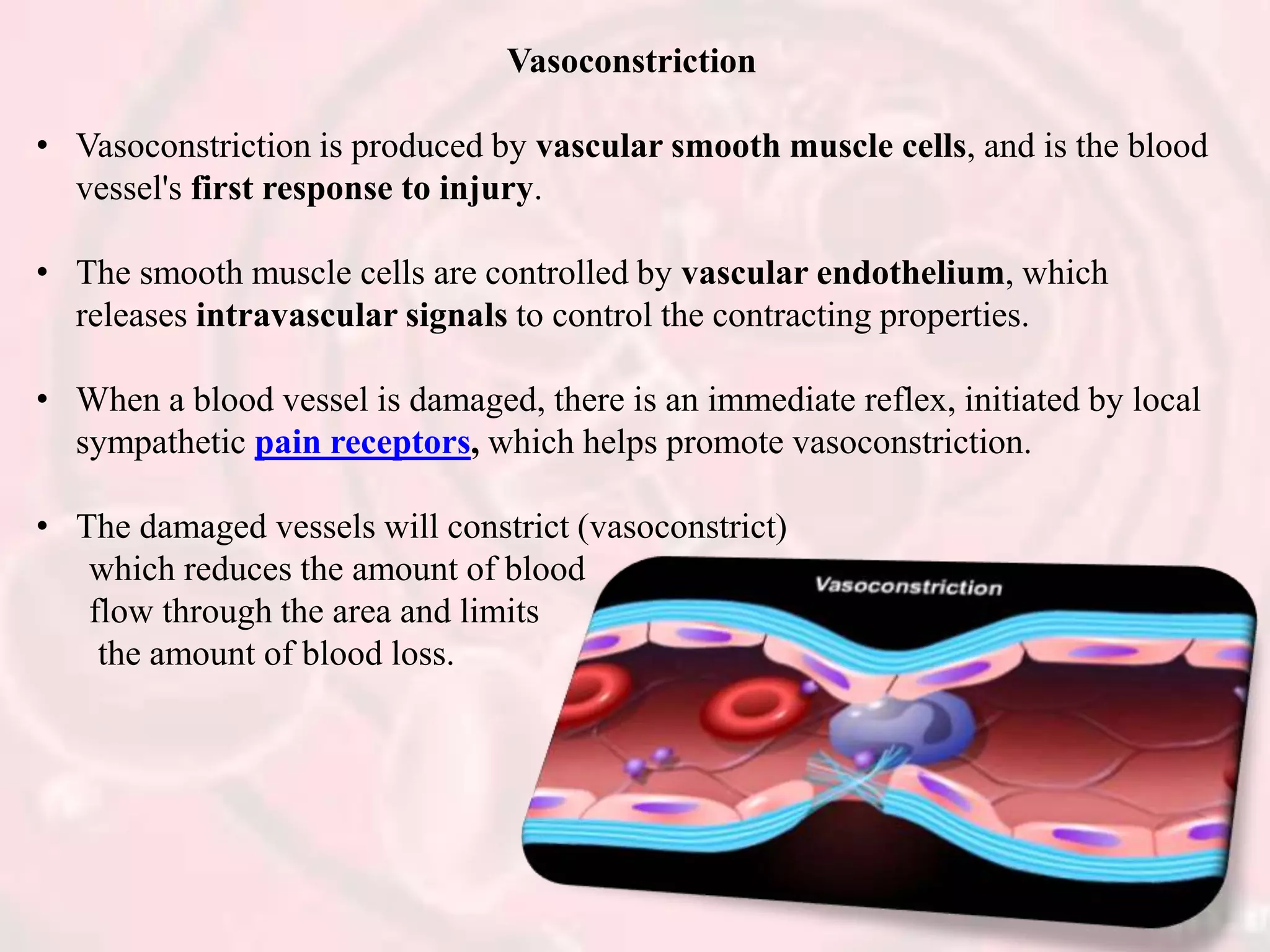 Vasoconstriction

• Vasoconstriction is produced by vascular smooth muscle cells, and is the blood vessel's first response to injury.

• The smooth muscle cells are controlled by vascular endothelium, which releases intravascular signals to control the contracting properties.

• When a blood vessel is damaged, there is an immediate reflex, initiated by local sympathetic pain receptors, which helps promote vasoconstriction.

• The damaged vessels will constrict (vasoconstrict) which reduces the amount of blood flow through the area and limits the amount of blood loss.

Vasoconstriction